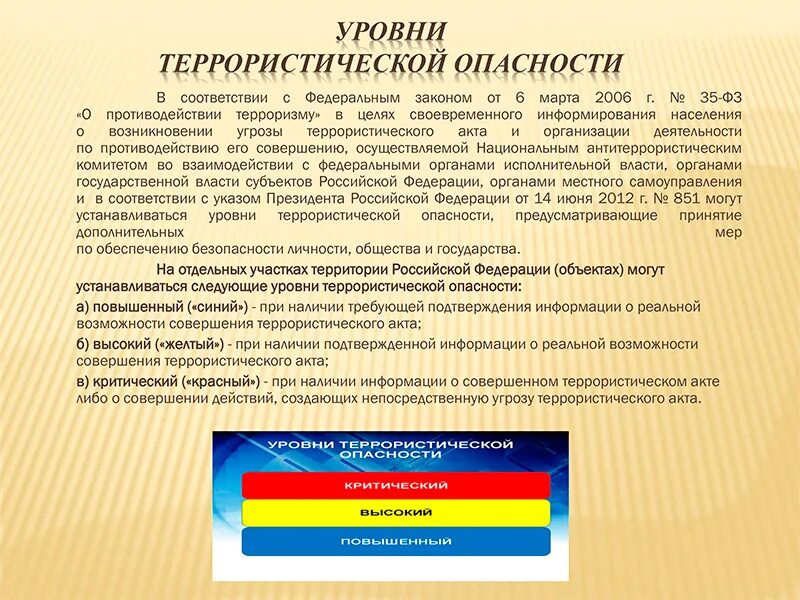 УРОВНИ
ТЕРРОРИСТИЧЕСКОЙ ОПАСНОСТИ

В соответствии с Федеральным законом от 6 марта 2006 г. № 35-ФЗ «О противодействии терроризму» в целях своевременного информирования населения о возникновении угрозы террористического акта и организации деятельности по противодействию его совершению, осуществляемой Национальным антитеррористическим комитетом во взаимодействии с федеральными органами исполнительной власти, органами государственной власти субъектов Российской Федерации, органами местного самоуправления и в соответствии с указом Президента Российской Федерации от 14 июня 2012 г. № 851 могут устанавливаться уровни террористической опасности, предусматривающие принятие дополнительных мер по обеспечению безопасности личности, общества и государства.

На отдельных участках территории Российской Федерации (объектах) могут устанавливаться следующие уровни террористической опасности:

а) повышенный («синий») - при наличии требующей подтверждения информации о реальной возможности совершения террористического акта;

б) высокий («желтый») - при наличии подтвержденной информации о реальной возможности совершения террористического акта;

в) критический («красный») - при наличии информации о совершенном террористическом акте либо о совершении действий, создающих непосредственную угрозу террористического акта.

УРОВНИ ТЕРРОРИСТИЧЕСКОЙ ОПАСНОСТИ
КРИТИЧЕСКИЙ
ВЫСОКИЙ
ПОВЫШЕННЫЙ